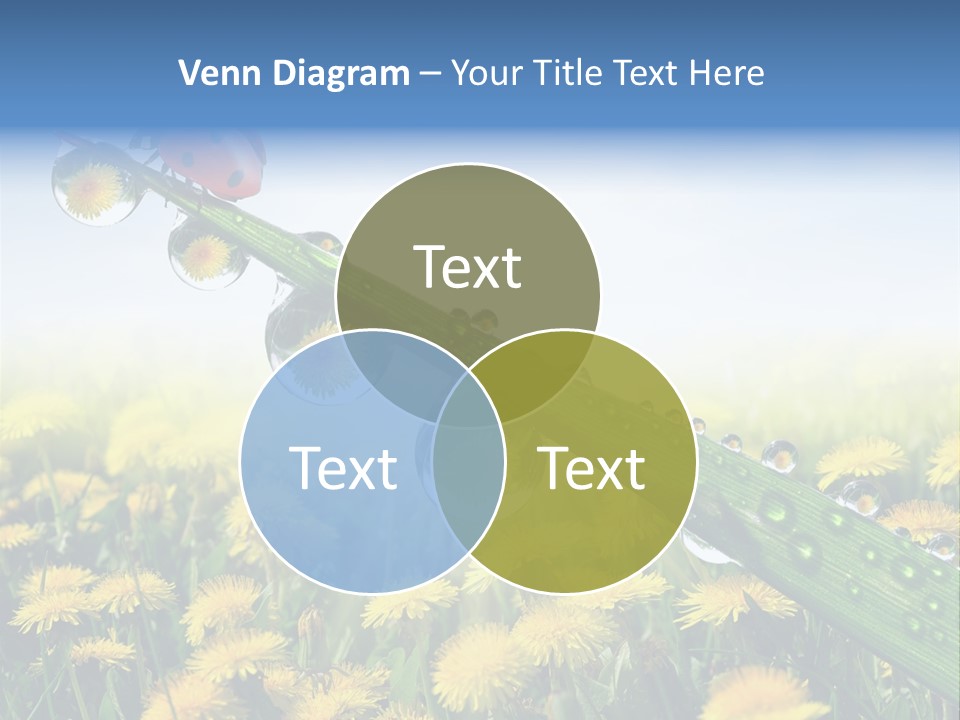 Venn Diagram – Your Title Text Here

Text

Text

Text